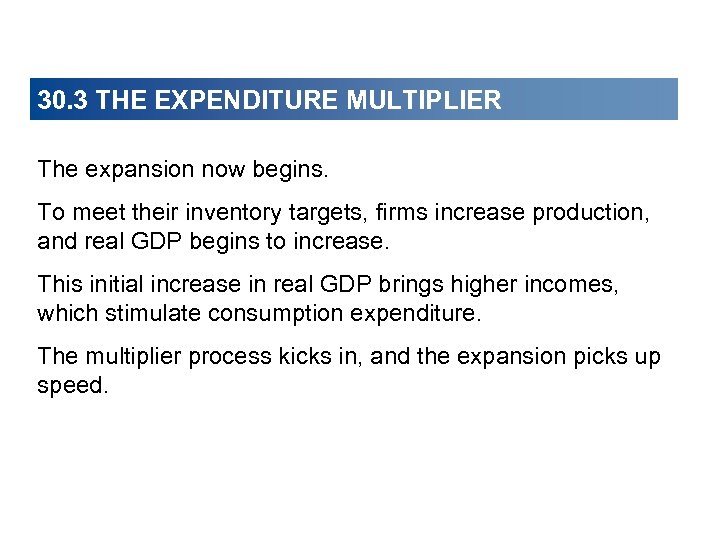 30.3 THE EXPENDITURE MULTIPLIER

The expansion now begins.

To meet their inventory targets, firms increase production, and real GDP begins to increase.

This initial increase in real GDP brings higher incomes, which stimulate consumption expenditure.

The multiplier process kicks in, and the expansion picks up speed.